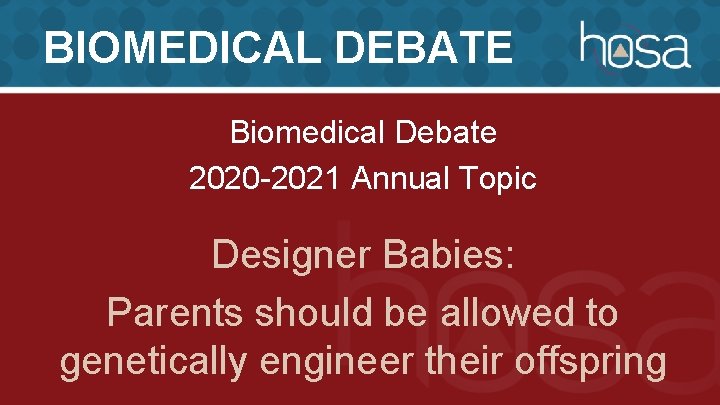 BIOMEDICAL DEBATE

hosa

Biomedical Debate
2020-2021 Annual Topic

Designer Babies:
Parents should be allowed to genetically engineer their offspring

hosa